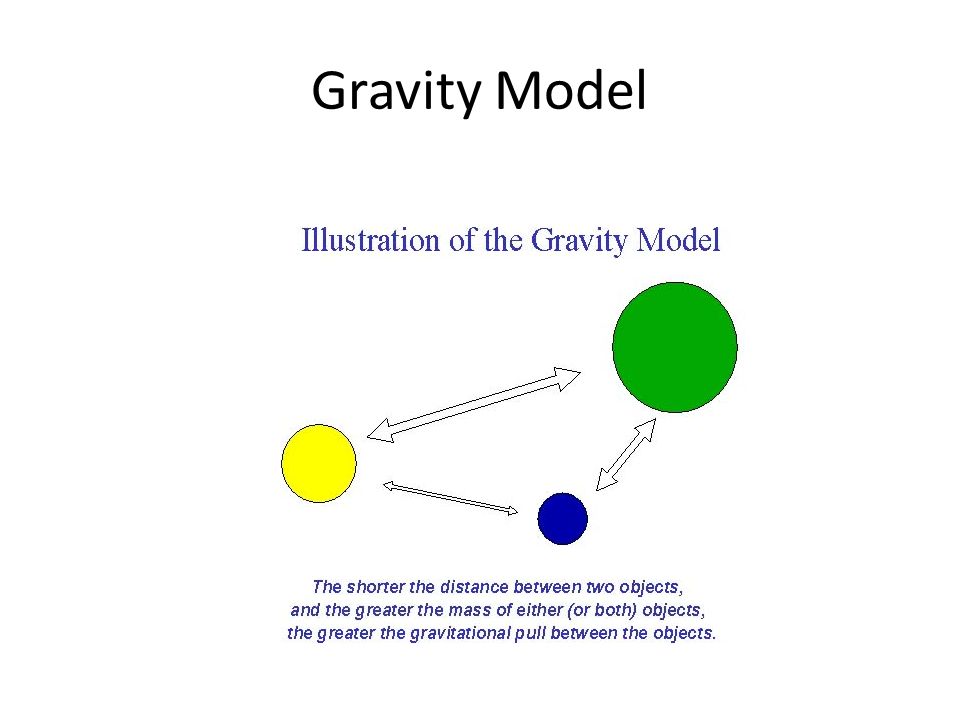 Gravity Model

Illustration of the Gravity Model

The shorter the distance between two objects, and the greater the mass of either (or both) objects, the greater the gravitational pull between the objects.